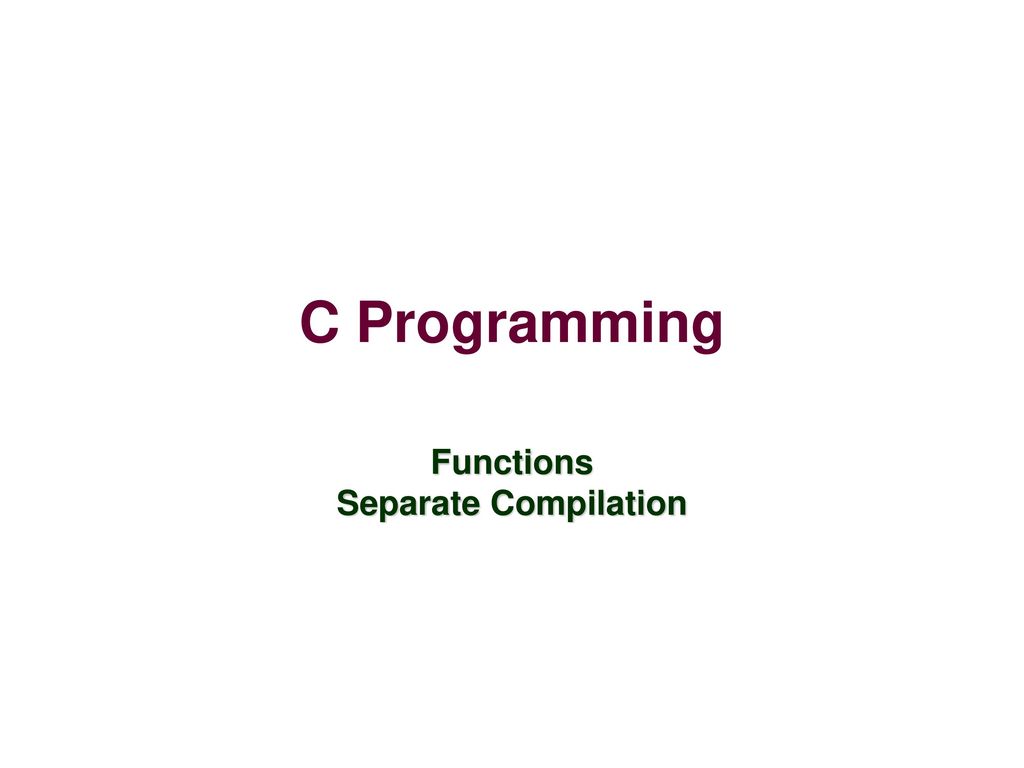 C Programming

Functions
Separate Compilation